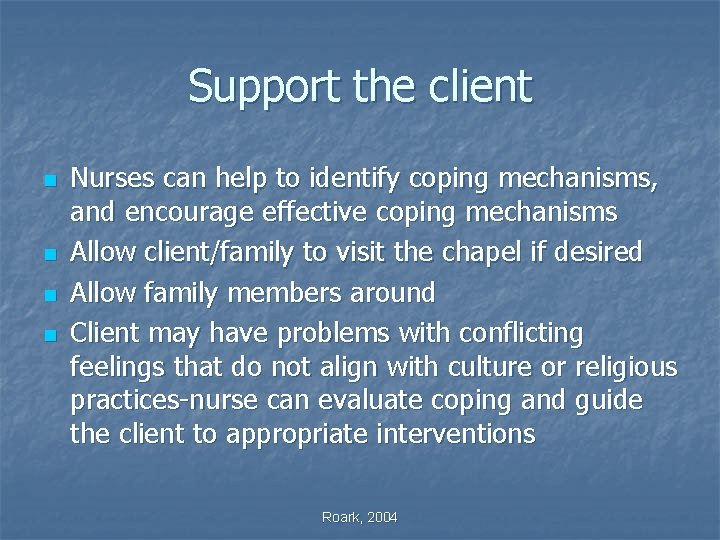 Support the client

- Nurses can help to identify coping mechanisms, and encourage effective coping mechanisms
- Allow client/family to visit the chapel if desired
- Allow family members around
- Client may have problems with conflicting feelings that do not align with culture or religious practices-nurse can evaluate coping and guide the client to appropriate interventions

Roark, 2004